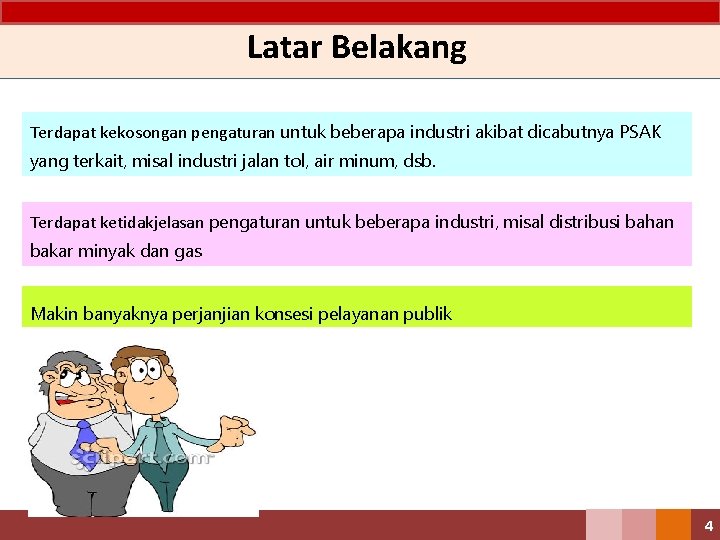 Latar Belakang

Terdapat kekosongan pengaturan untuk beberapa industri akibat dicabutnya PSAK yang terkait, misal industri jalan tol, air minum, dsb.

Terdapat ketidakjelasan pengaturan untuk beberapa industri, misal distribusi bahan bakar minyak dan gas

Makin banyaknya perjanjian konsesi pelayanan publik

clipart.com

4